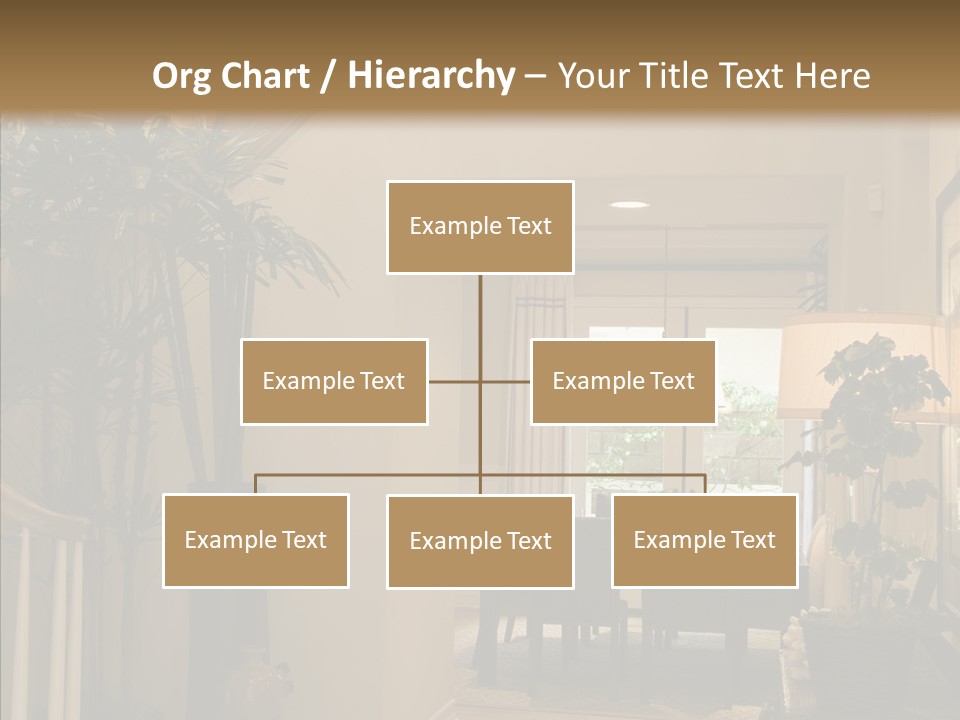 Org Chart / Hierarchy – Your Title Text Here

Example Text

Example Text

Example Text

Example Text

Example Text

Example Text